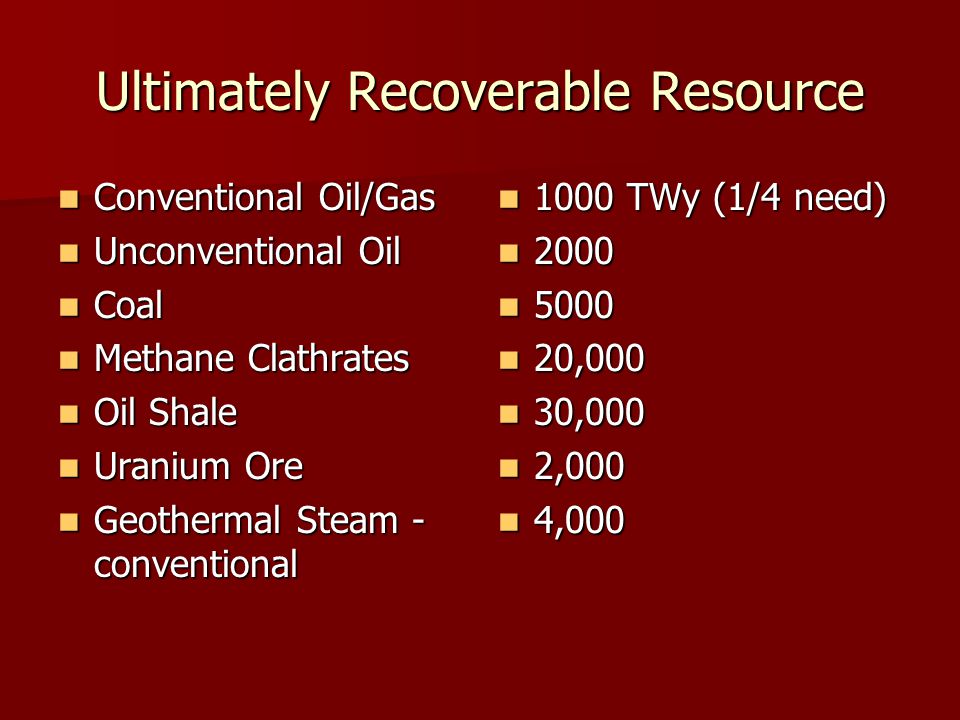 Ultimately Recoverable Resource

- Conventional Oil/Gas
- Unconventional Oil
- Coal
- Methane Clathrates
- Oil Shale
- Uranium Ore
- Geothermal Steam - conventional

- 1000 TWy (1/4 need)
- 2000
- 5000
- 20,000
- 30,000
- 2,000
- 4,000